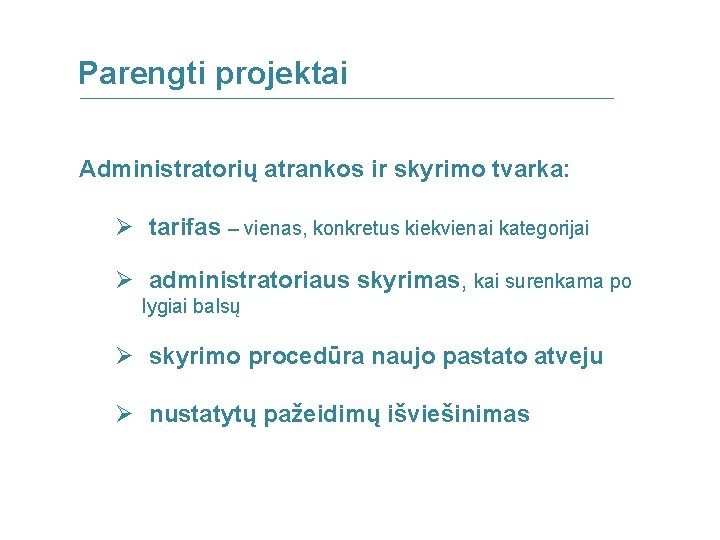 Parengti projektai

Administratorių atrankos ir skyrimo tvarka:

➢ tarifas – vienas, konkretus kiekvienai kategorijai

➢ administratoriaus skyrimas, kai surenkama po lygiai balsų

➢ skyrimo procedūra naujo pastato atveju

➢ nustatytų pažeidimų išviešinimas